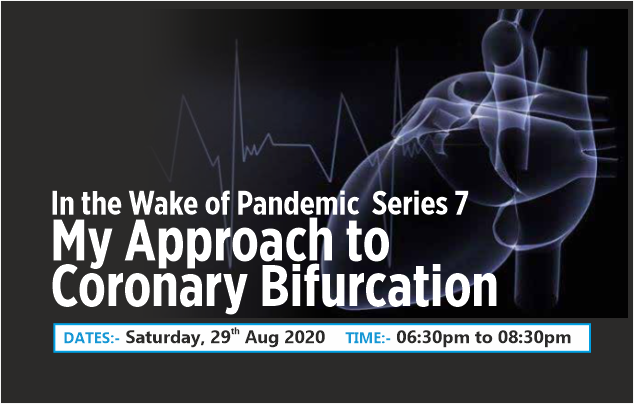 In the Wake of Pandemic Series 7

My Approach to Coronary Bifurcation

DATES:- Saturday, 29$^{th}$ Aug 2020 TIME:- 06:30pm to 08:30pm